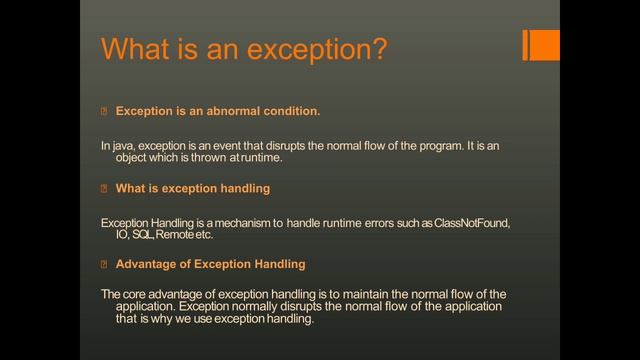 What is an exception?

Exception is an abnormal condition.

In java, exception is an event that disrupts the normal flow of the program. It is an object which is thrown at runtime.

What is exception handling

Exception Handling is a mechanism to handle runtime errors such as ClassNotFound, IO, SQL, Remote etc.

Advantage of Exception Handling

The core advantage of exception handling is to maintain the normal flow of the application. Exception normally disrupts the normal flow of the application that is why we use exception handling.